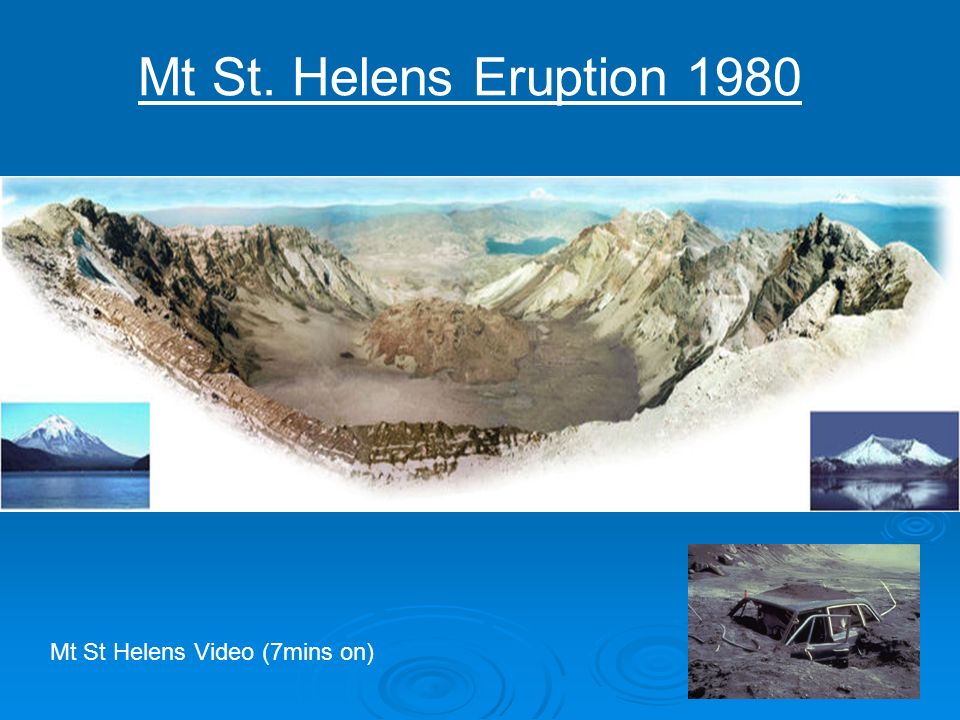 Mt St. Helens Eruption 1980

Mt St Helens Video (7mins on)